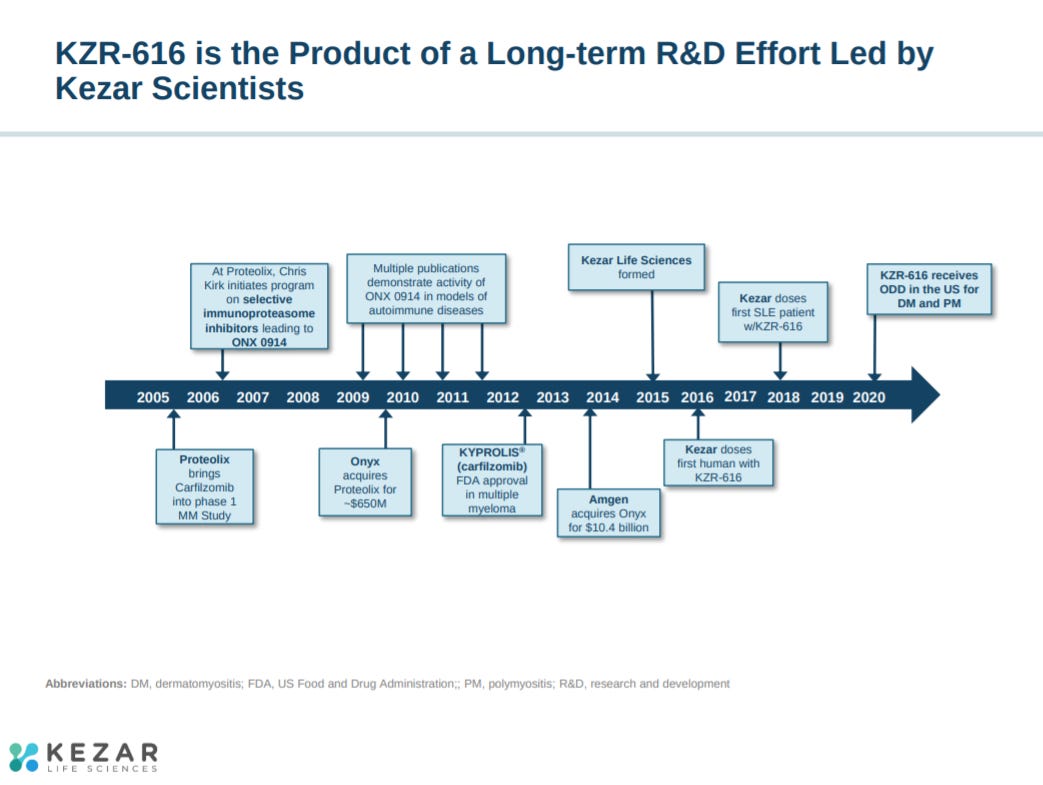 KZR-616 is the Product of a Long-term R&D Effort Led by Kezar Scientists

At Proteolix, Chris Kirk initiates program on selective immunoproteasome inhibitors leading to ONX 0914

Multiple publications demonstrate activity of ONX 0914 in models of autoimmune diseases

Kezar Life Sciences formed

Kezar doses first SLE patient w/KZR-616

KZR-616 receives ODD in the US for DM and PM

2005 2006 2007 2008 2009 2010 2011 2012 2013 2014 2015 2016 2017 2018 2019 2020

Proteolix brings Carfilzomib into phase 1 MM Study

Onyx acquires Proteolix for ~$650M

KYPROLIS® (carfilzomib) FDA approval in multiple myeloma

Amgen acquires Onyx for $10.4 billion

Kezar doses first human with KZR-616

Abbreviations: DM, dermatomyositis; FDA, US Food and Drug Administration;; PM, polymyositis; R&D, research and development

KEZAR LIFE SCIENCES